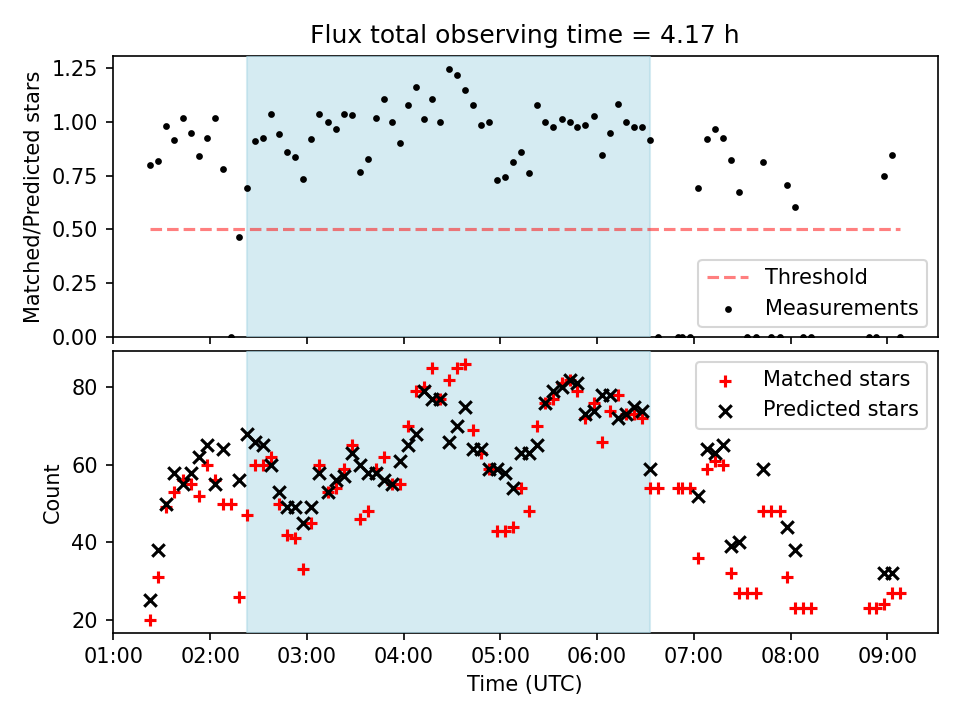 Flux total observing time = 4.17 h

Matched/Predicted stars

1.25
1.00
0.75
0.50
0.25
0.00

Threshold
Measurements

Count

80
60
40
20

Matched stars
Predicted stars

01:00 02:00 03:00 04:00 05:00 06:00 07:00 08:00 09:00

Time (UTC)